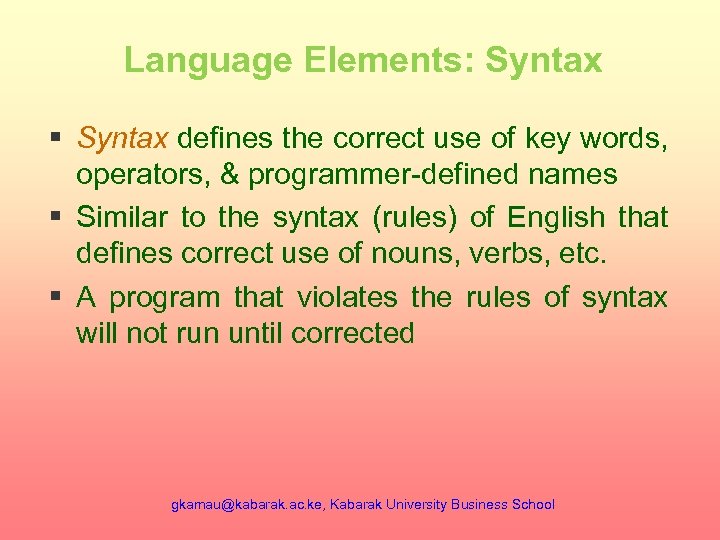 Language Elements: Syntax

▪ Syntax defines the correct use of key words, operators, & programmer-defined names

▪ Similar to the syntax (rules) of English that defines correct use of nouns, verbs, etc.

▪ A program that violates the rules of syntax will not run until corrected

gkamau@kabarak.ac.ke, Kabarak University Business School